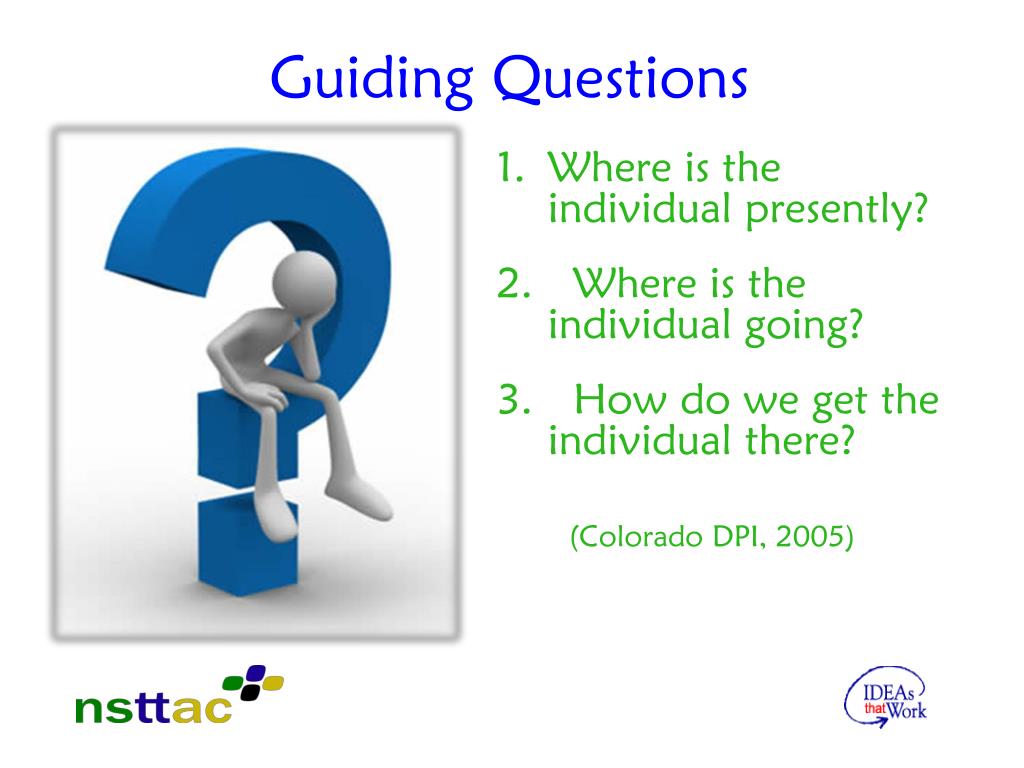 Guiding Questions

1. Where is the individual presently?

2. Where is the individual going?

3. How do we get the individual there?

(Colorado DPI, 2005)

nsttac

IDEAs that Work